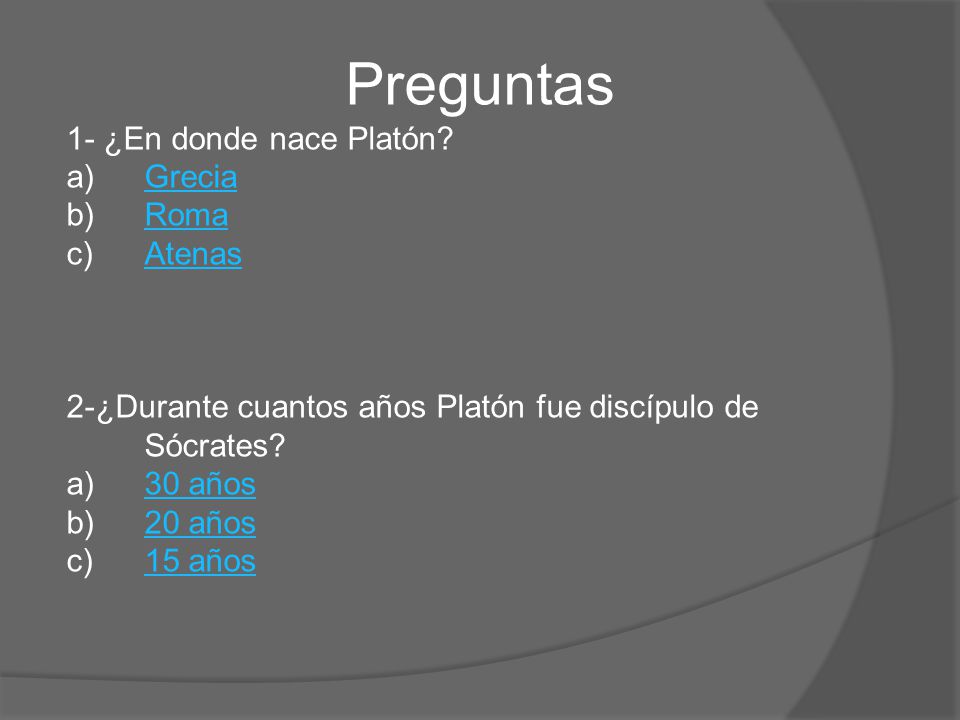 Preguntas

1- ¿En donde nace Platón?
a) Grecia
b) Roma
c) Atenas

2-¿Durante cuantos años Platón fue discípulo de Sócrates?
a) 30 años
b) 20 años
c) 15 años